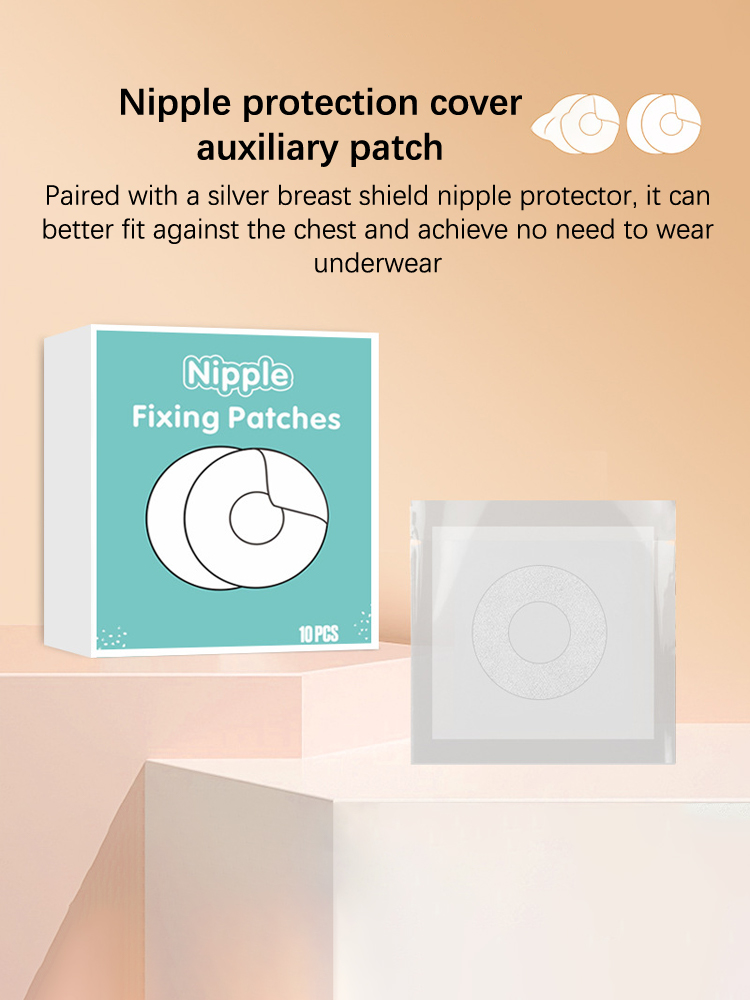 Nipple protection cover auxiliary patch

Paired with a silver breast shield nipple protector, it can better fit against the chest and achieve no need to wear underwear

Nipple
Fixing Patches

10 PCS